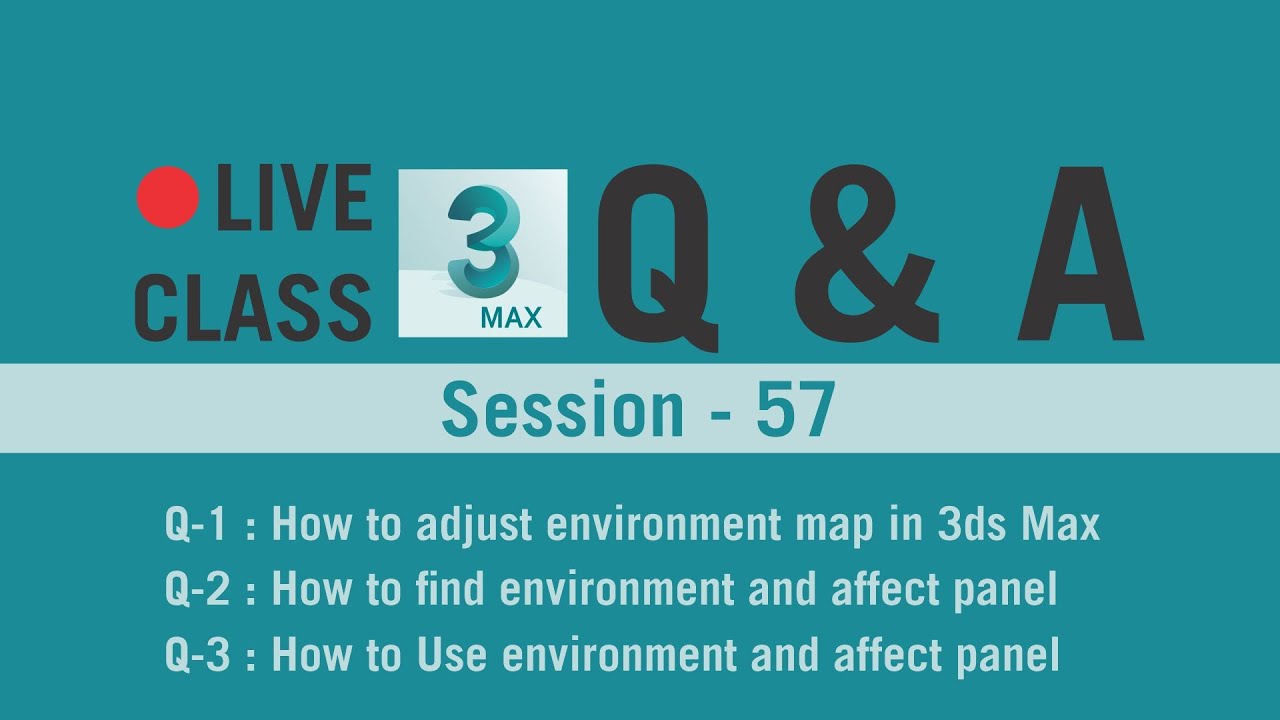 LIVE CLASS

3 MAX

Q & A

Session - 57

Q-1 : How to adjust environment map in 3ds Max
Q-2 : How to find environment and affect panel
Q-3 : How to Use environment and affect panel